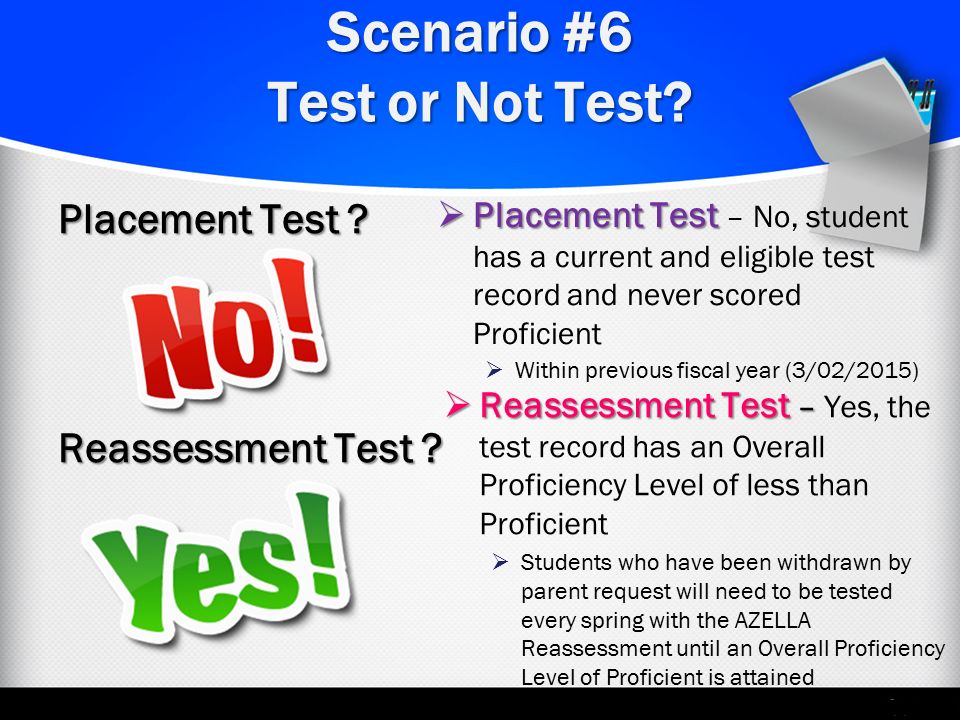 Scenario #6
Test or Not Test?

Placement Test ?

No!

Reassessment Test ?

Yes!

➢ Placement Test – No, student has a current and eligible test record and never scored Proficient

➢ Within previous fiscal year (3/02/2015)

➢ Reassessment Test – Yes, the test record has an Overall Proficiency Level of less than Proficient

➢ Students who have been withdrawn by parent request will need to be tested every spring with the AZELLA Reassessment until an Overall Proficiency Level of Proficient is attained